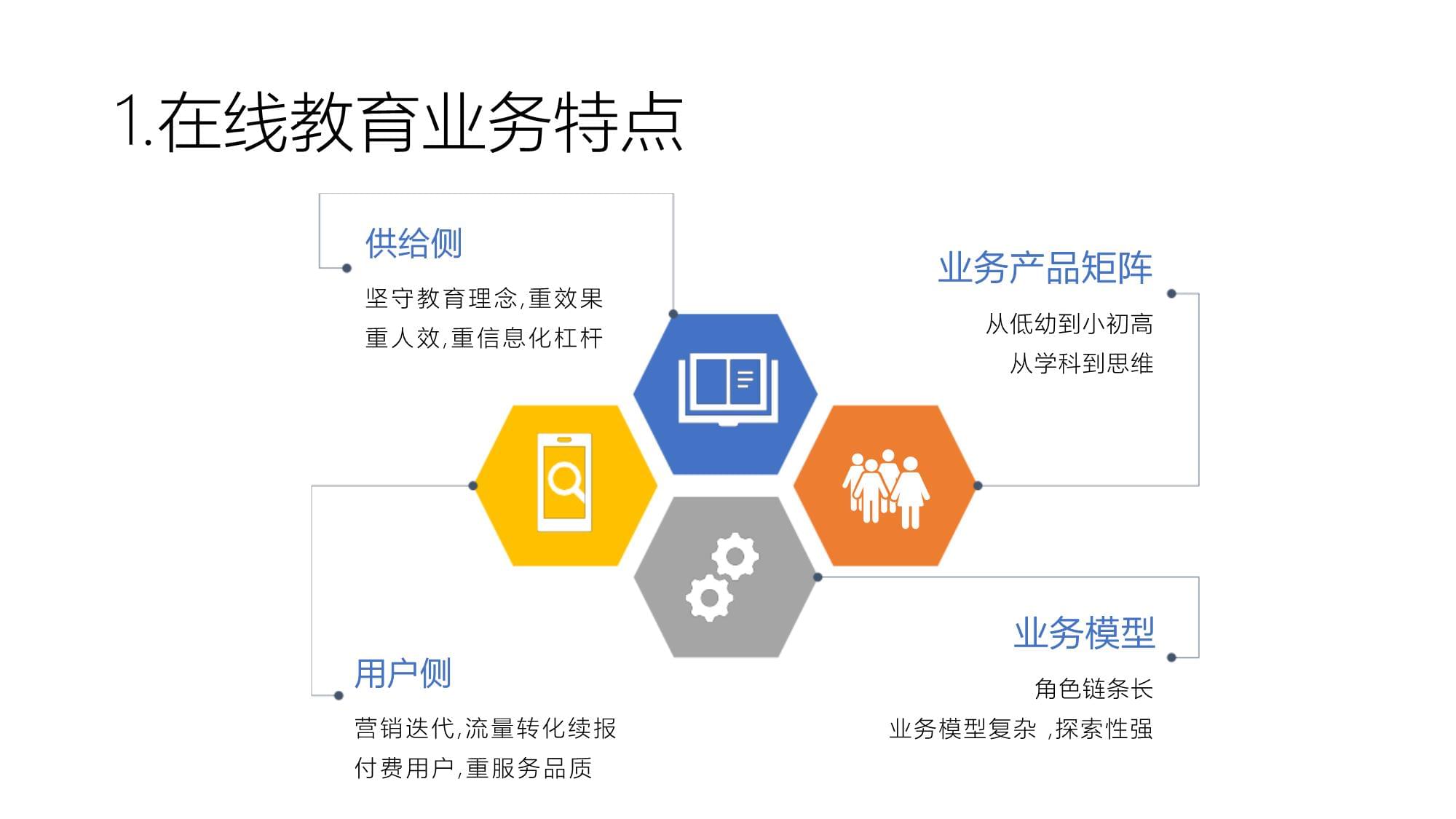 1.在线教育业务特点

供给侧

坚守教育理念,重效果
重人效,重信息化杠杆

业务产品矩阵

从低幼到小初高
从学科到思维

用户侧

营销迭代,流量转化续报
付费用户,重服务品质

业务模型

角色链条长
业务模型复杂 ,探索性强